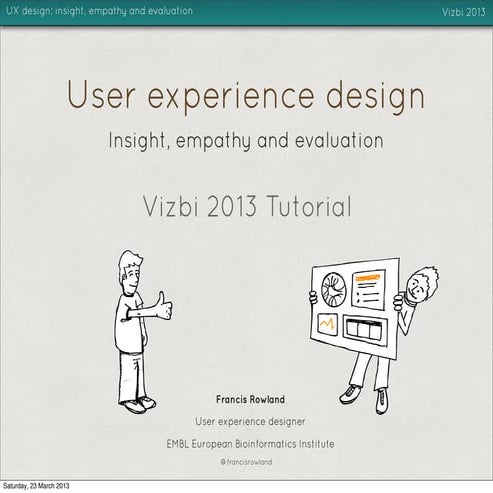 UX design: insight, empathy and evaluation

Vizbi 2013

User experience design

Insight, empathy and evaluation

Vizbi 2013 Tutorial

Francis Rowland

User experience designer

EMBL European Bioinformatics Institute

@francisrowland

Saturday, 23 March 2013